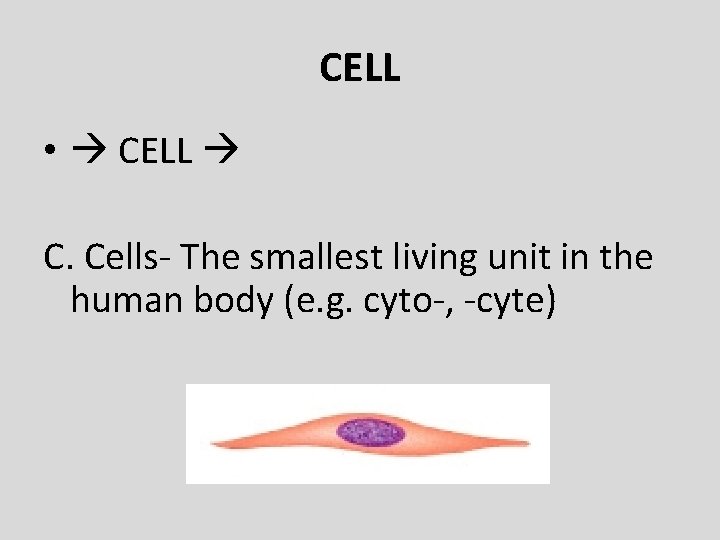 CELL

• → CELL →

C. Cells- The smallest living unit in the human body (e.g. cyto-, -cyte)